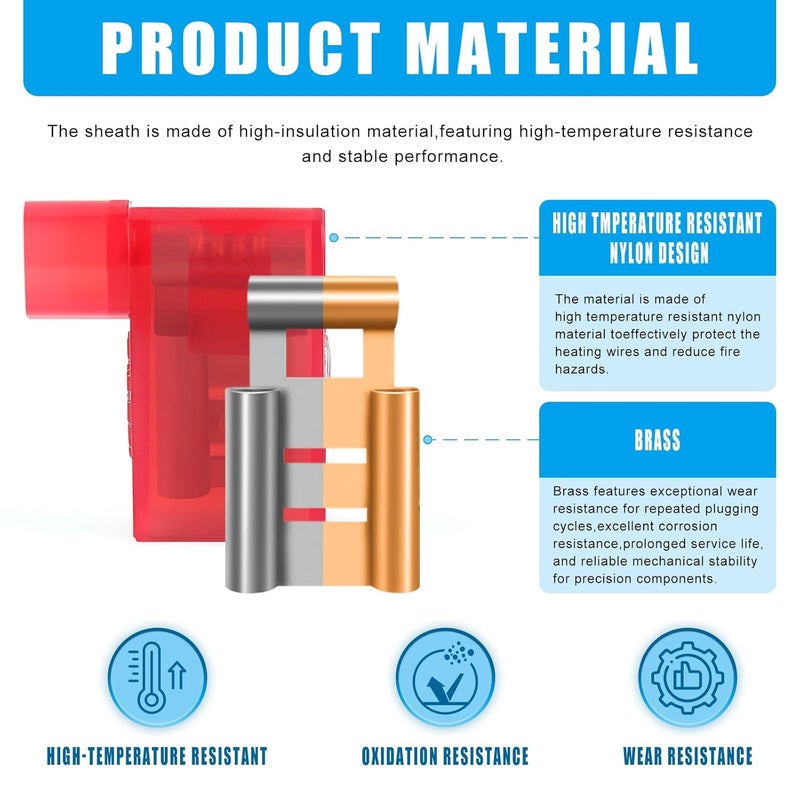 PRODUCT MATERIAL

The sheath is made of high-insulation material,featuring high-temperature resistance and stable performance.

HIGH TMPERATURE RESISTANT NYLON DESIGN

The material is made of high temperature resistant nylon material toeffectively protect the heating wires and reduce fire hazards.

BRASS

Brass features exceptional wear resistance for repeated plugging cycles,excellent corrosion resistance,prolonged service life, and reliable mechanical stability for precision components.

HIGH-TEMPERATURE RESISTANT

OXIDATION RESISTANCE

WEAR RESISTANCE